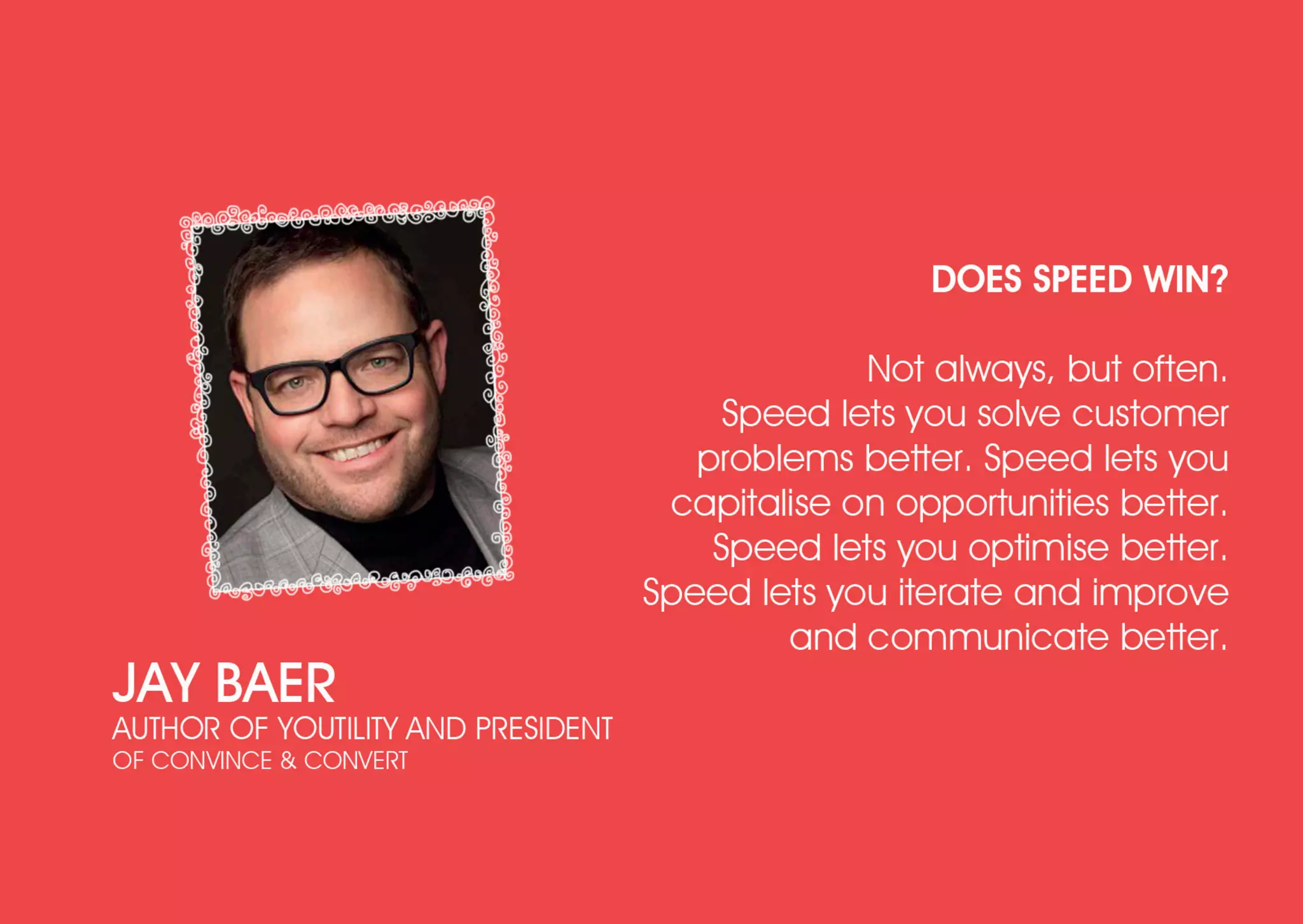 DOES SPEED WIN?

Not always, but often. Speed lets you solve customer problems better. Speed lets you capitalise on opportunities better. Speed lets you optimise better. Speed lets you iterate and improve and communicate better.

JAY BAER
AUTHOR OF YOUTILITY AND PRESIDENT OF CONVINCE & CONVERT